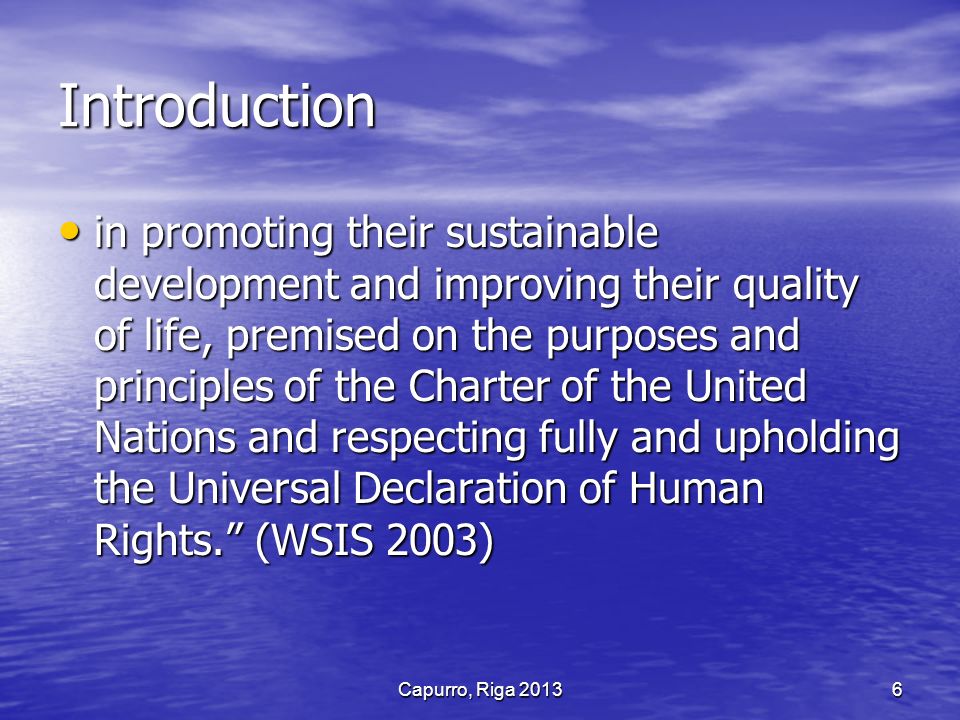 Introduction

• in promoting their sustainable development and improving their quality of life, premised on the purposes and principles of the Charter of the United Nations and respecting fully and upholding the Universal Declaration of Human Rights.” (WSIS 2003)

Capurro, Riga 2013

6